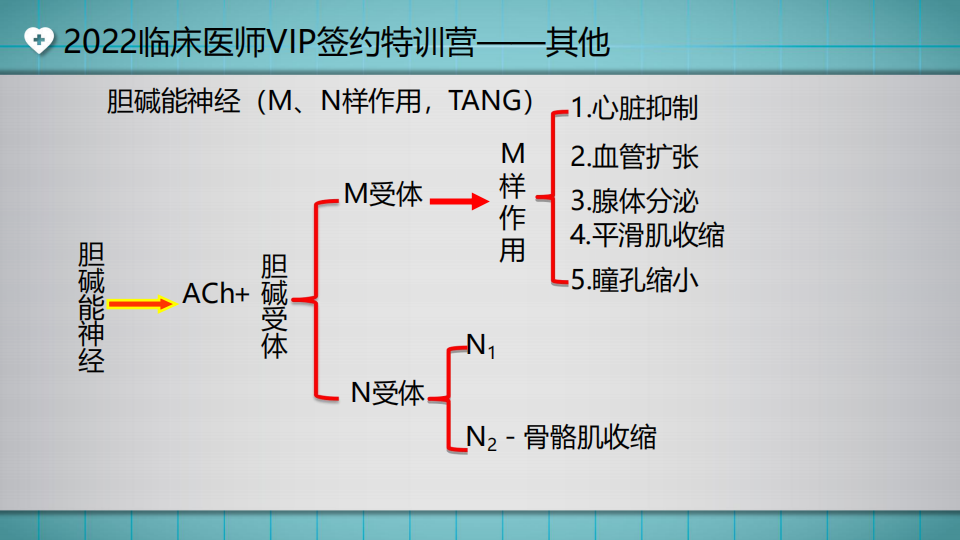 2022临床医师VIP签约特训营——其他

胆碱能神经（M、N样作用，TANG）

胆碱能神经

ACh+

胆碱受体

M受体

M样作用

1.心脏抑制
2.血管扩张
3.腺体分泌
4.平滑肌收缩
5.瞳孔缩小

N受体

$N_1$

$N_2$ - 骨骼肌收缩